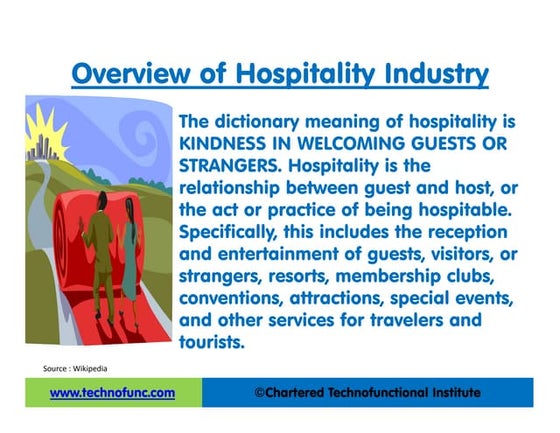 Overview of Hospitality Industry

The dictionary meaning of hospitality is KINDNESS IN WELCOMING GUESTS OR STRANGERS. Hospitality is the relationship between guest and host, or the act or practice of being hospitable. Specifically, this includes the reception and entertainment of guests, visitors, or strangers, resorts, membership clubs, conventions, attractions, special events, and other services for travelers and tourists.

Source : Wikipedia

www.technofunc.com

©Chartered Technofunctional Institute